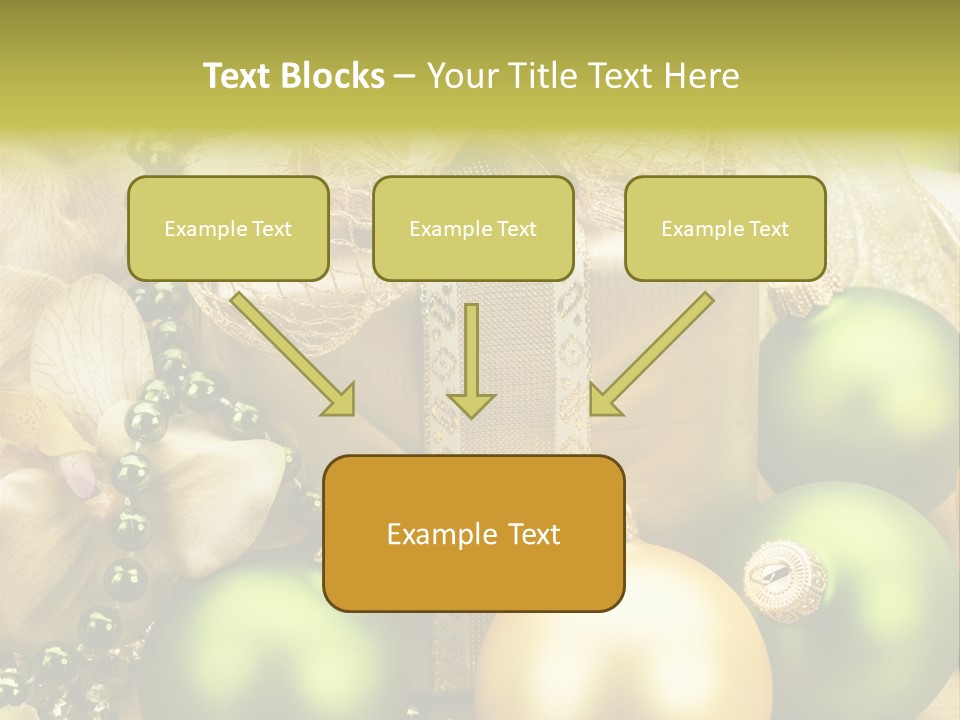 Text Blocks – Your Title Text Here

Example Text

Example Text

Example Text

Example Text